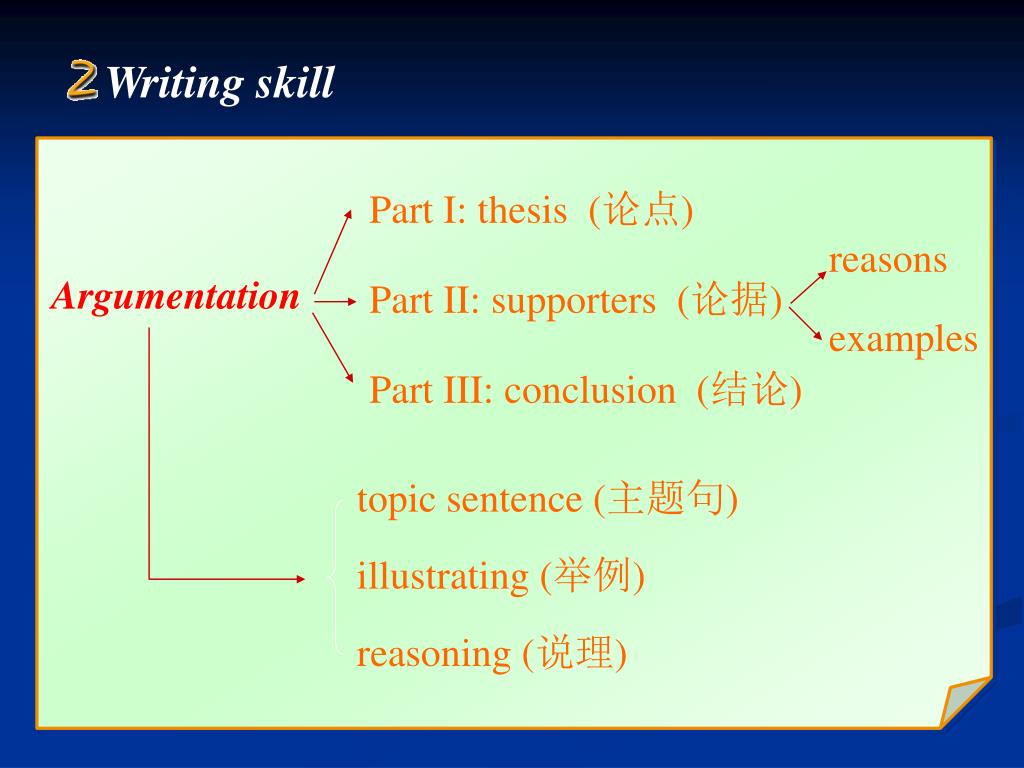 2 Writing skill

Argumentation

Part I: thesis (论点)

Part II: supporters (论据)

reasons

examples

Part III: conclusion (结论)

topic sentence (主题句)

illustrating (举例)

reasoning (说理)